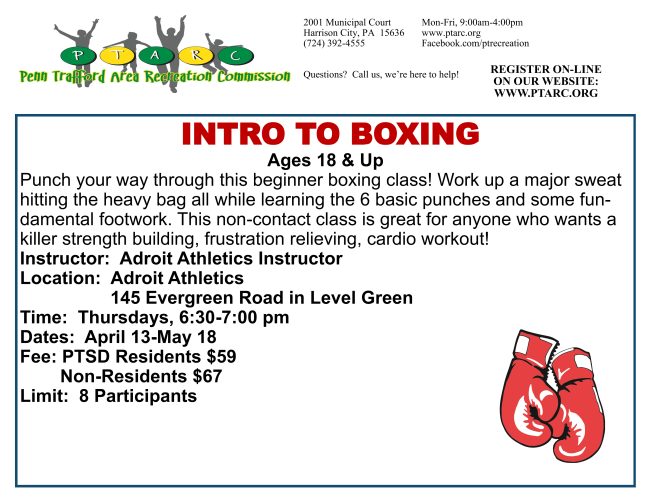 P T A R C
Penn Trafford Area Recreation Commission

2001 Municipal Court
Harrison City, PA 15636
(724) 392-4555

Mon-Fri, 9:00am-4:00pm
www.ptarc.org
Facebook.com/ptrecreation

Questions? Call us, we're here to help!

REGISTER ON-LINE ON OUR WEBSITE: WWW.PTARC.ORG

INTRO TO BOXING

Ages 18 & Up

Punch your way through this beginner boxing class! Work up a major sweat hitting the heavy bag all while learning the 6 basic punches and some fundamental footwork. This non-contact class is great for anyone who wants a killer strength building, frustration relieving, cardio workout!

Instructor: Adroit Athletics Instructor
Location: Adroit Athletics
145 Evergreen Road in Level Green
Time: Thursdays, 6:30-7:00 pm
Dates: April 13-May 18
Fee: PTSD Residents $59
Non-Residents $67
Limit: 8 Participants